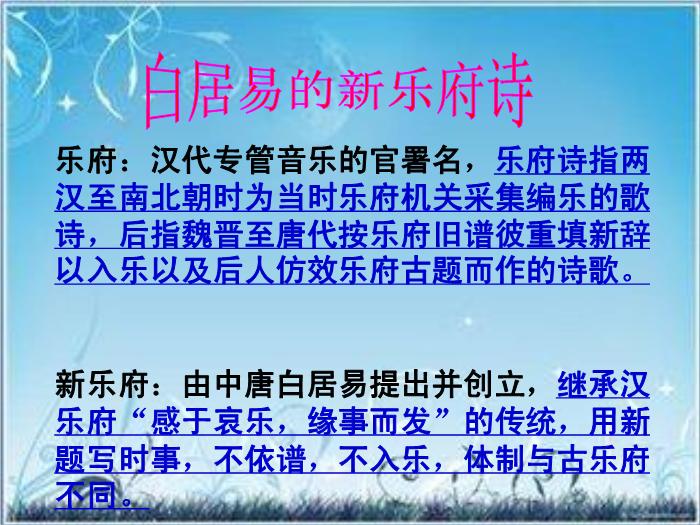 白居易的新乐府诗

乐府：汉代专管音乐的官署名，乐府诗指两汉至南北朝时为当时乐府机关采集编乐的歌诗，后指魏晋至唐代按乐府旧谱彼重填新辞以入乐以及后人仿效乐府古题而作的诗歌。

新乐府：由中唐白居易提出并创立，继承汉乐府“感于哀乐，缘事而发”的传统，用新题写时事，不依谱，不入乐，体制与古乐府不同。